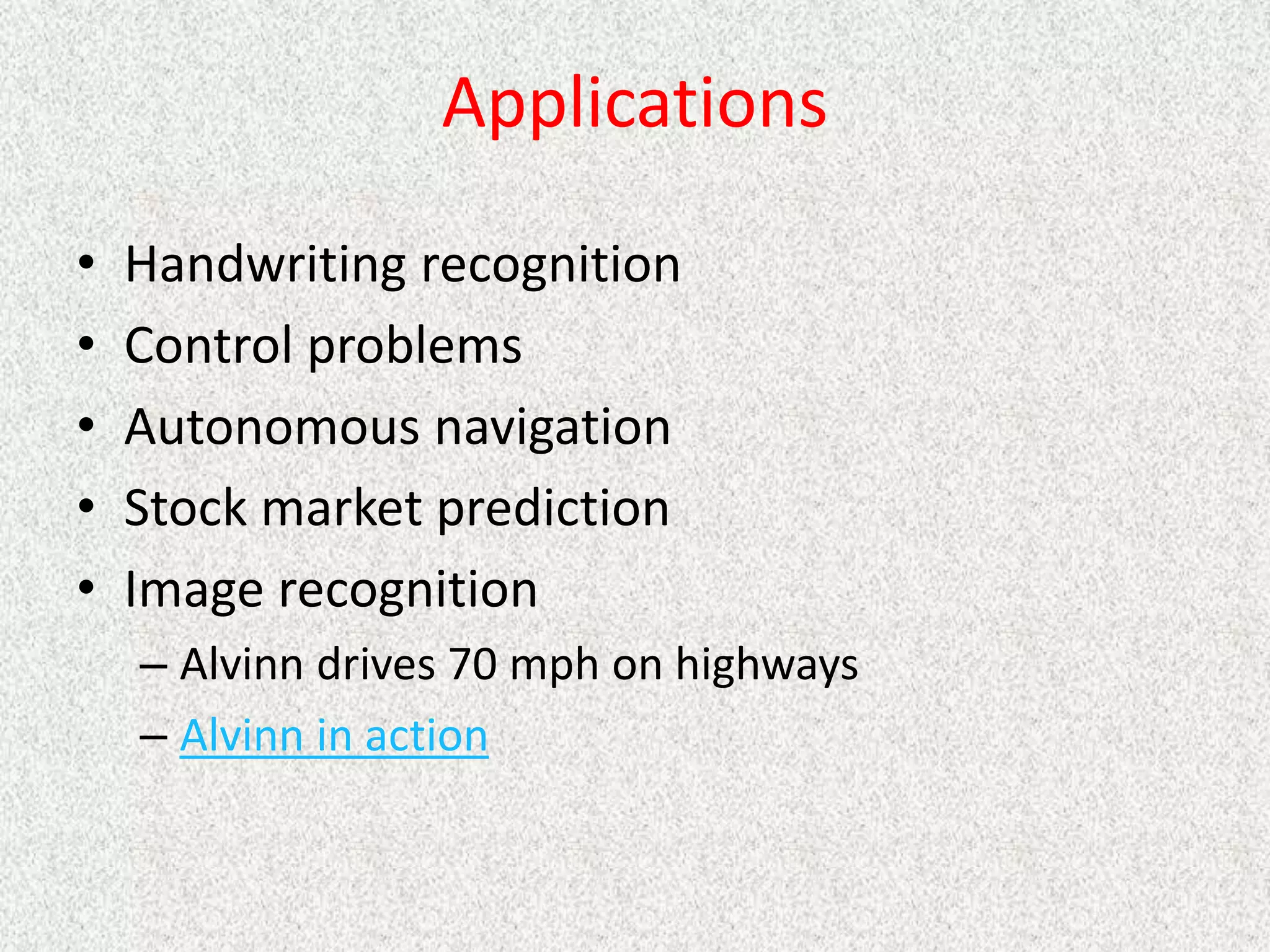 Applications

• Handwriting recognition
• Control problems
• Autonomous navigation
• Stock market prediction
• Image recognition
– Alvinn drives 70 mph on highways
– Alvinn in action